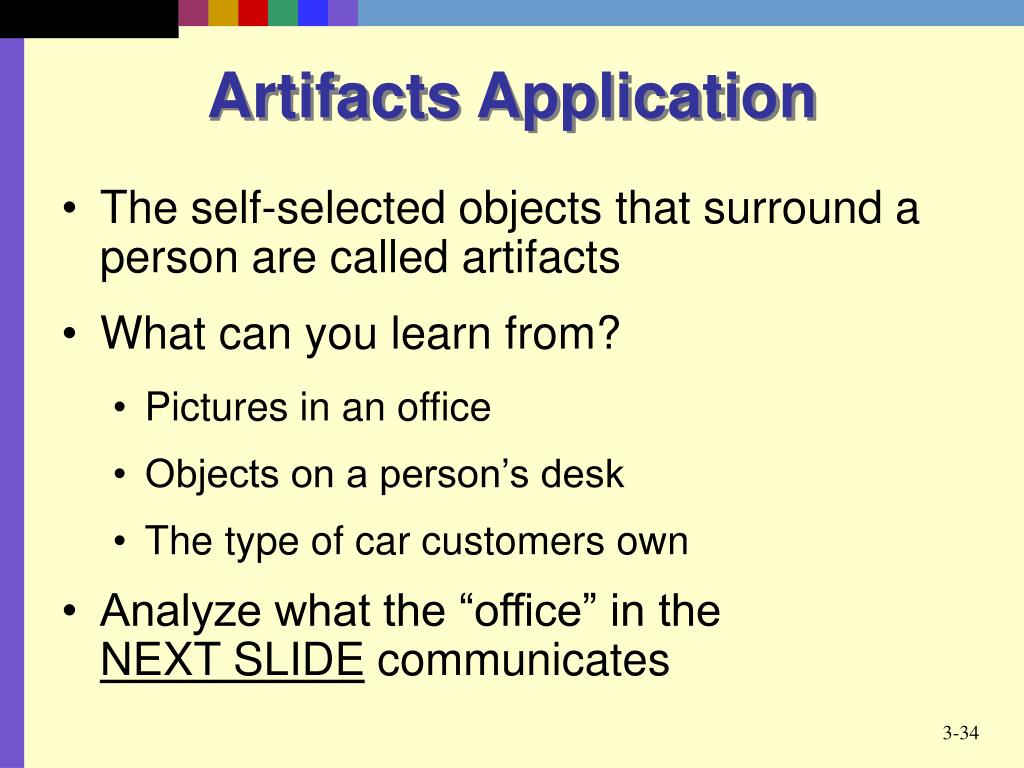 Artifacts Application

• The self-selected objects that surround a person are called artifacts

• What can you learn from?

• Pictures in an office

• Objects on a person’s desk

• The type of car customers own

• Analyze what the “office” in the NEXT SLIDE communicates

3-34